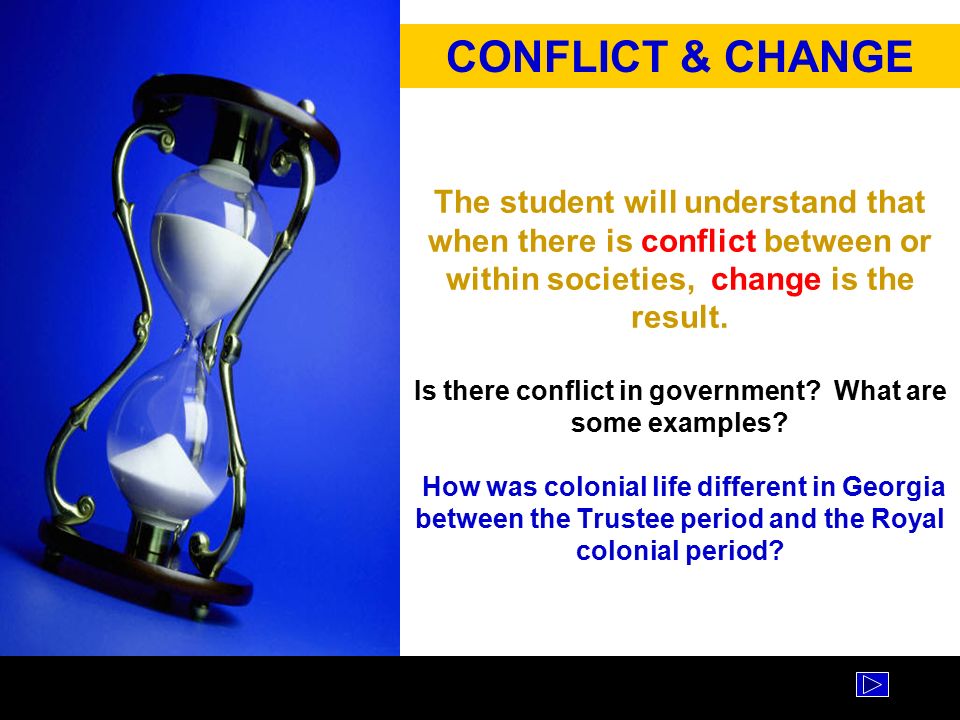 CONFLICT & CHANGE

The student will understand that when there is conflict between or within societies, change is the result.

Is there conflict in government? What are some examples?

How was colonial life different in Georgia between the Trustee period and the Royal colonial period?